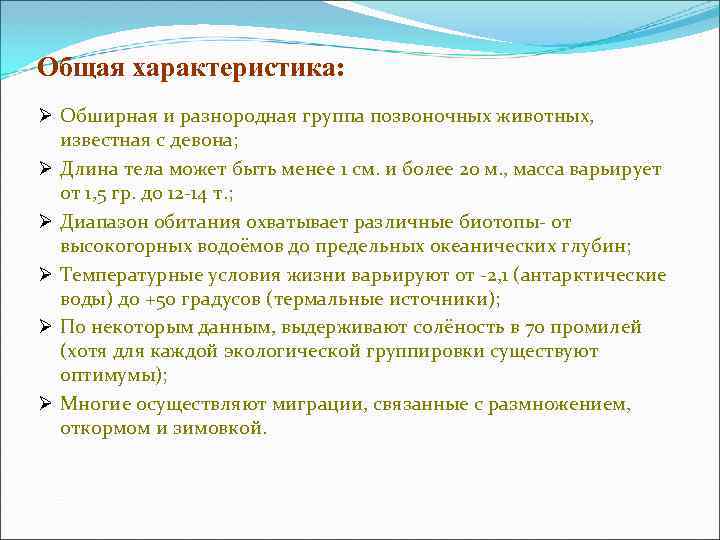 Общая характеристика:

➢ Обширная и разнородная группа позвоночных животных, известная с девона;

➢ Длина тела может быть менее 1 см. и более 20 м., масса варьирует от 1,5 гр. до 12-14 т.;

➢ Диапазон обитания охватывает различные биотопы- от высокогорных водоёмов до предельных океанических глубин;

➢ Температурные условия жизни варьируют от -2,1 (антарктические воды) до +50 градусов (термальные источники);

➢ По некоторым данным, выдерживают солёность в 70 промилей (хотя для каждой экологической группировки существуют оптимумы);

➢ Многие осуществляют миграции, связанные с размножением, откормом и зимовкой.